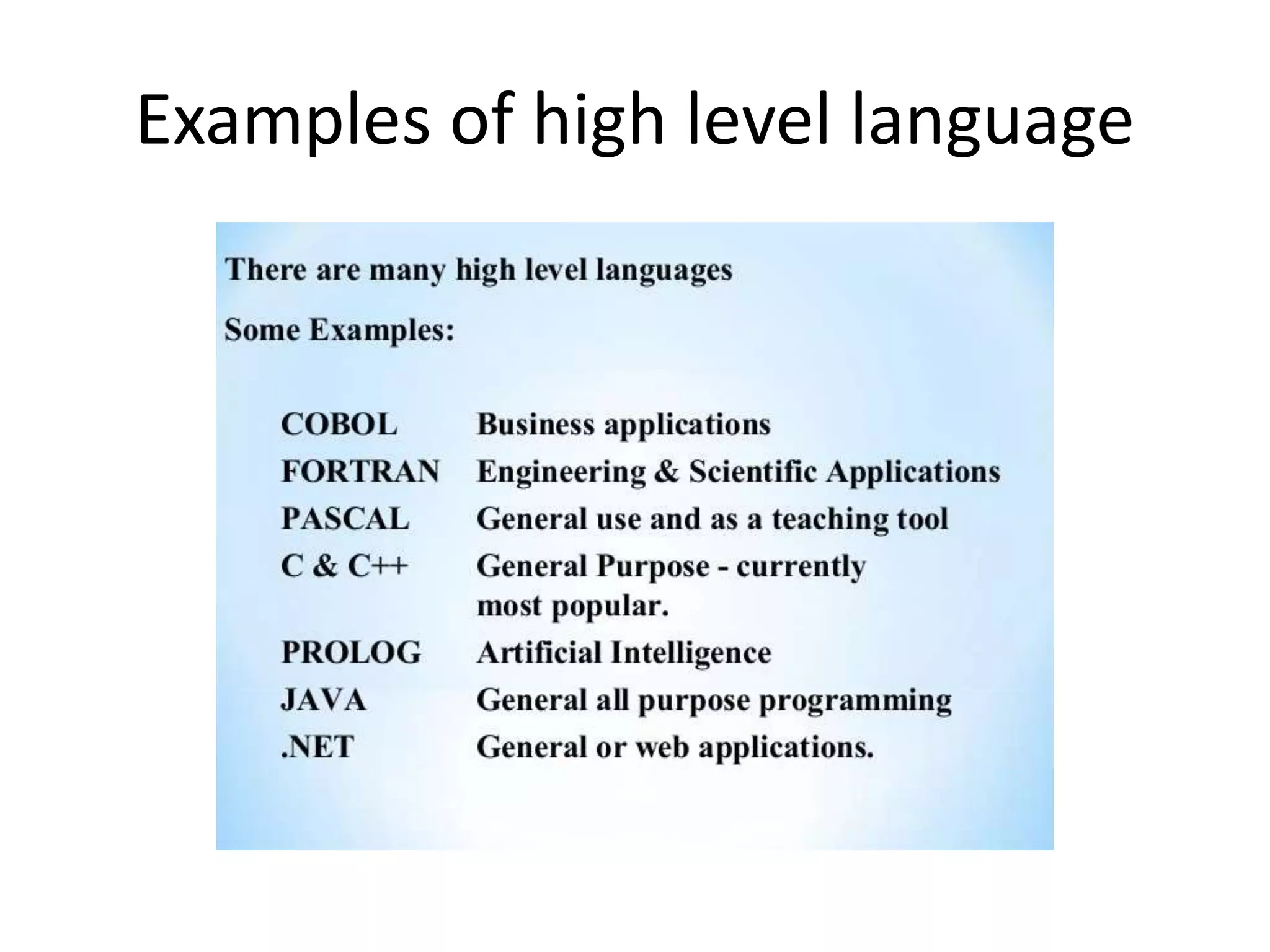 Examples of high level language

There are many high level languages

Some Examples:

| | |
|---|---|
| COBOL | Business applications |
| FORTRAN | Engineering & Scientific Applications |
| PASCAL | General use and as a teaching tool |
| C & C++ | General Purpose - currently most popular. |
| PROLOG | Artificial Intelligence |
| JAVA | General all purpose programming |
| .NET | General or web applications. |